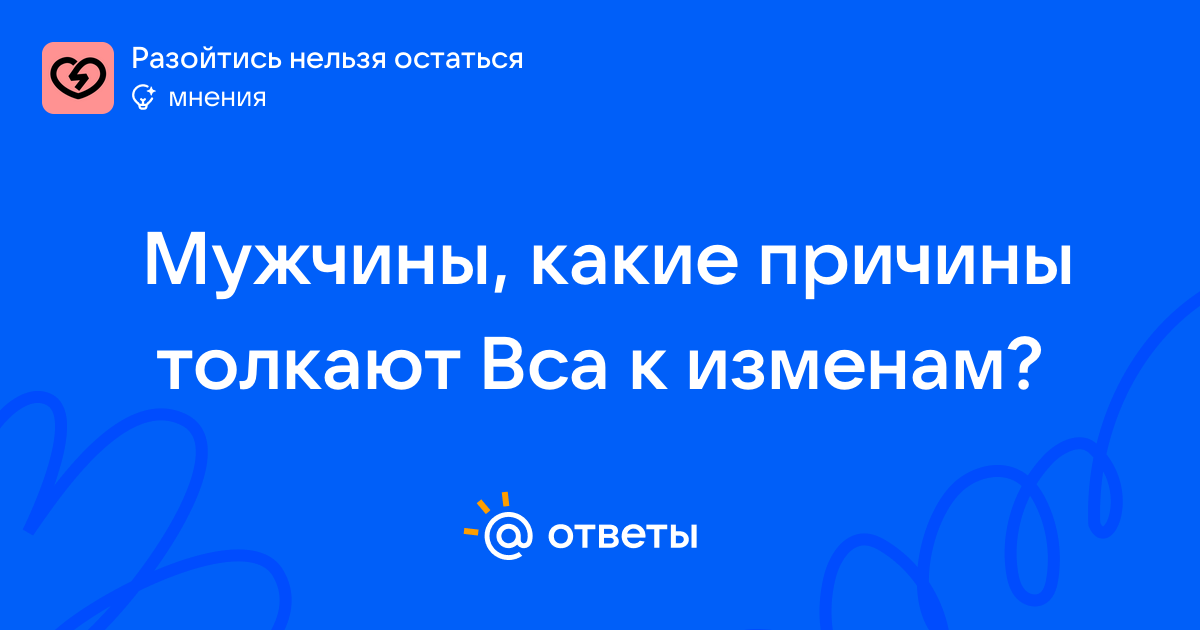 Разойтись нельзя остаться
мнения

Мужчины, какие причины толкают Вса к изменам?

ответы